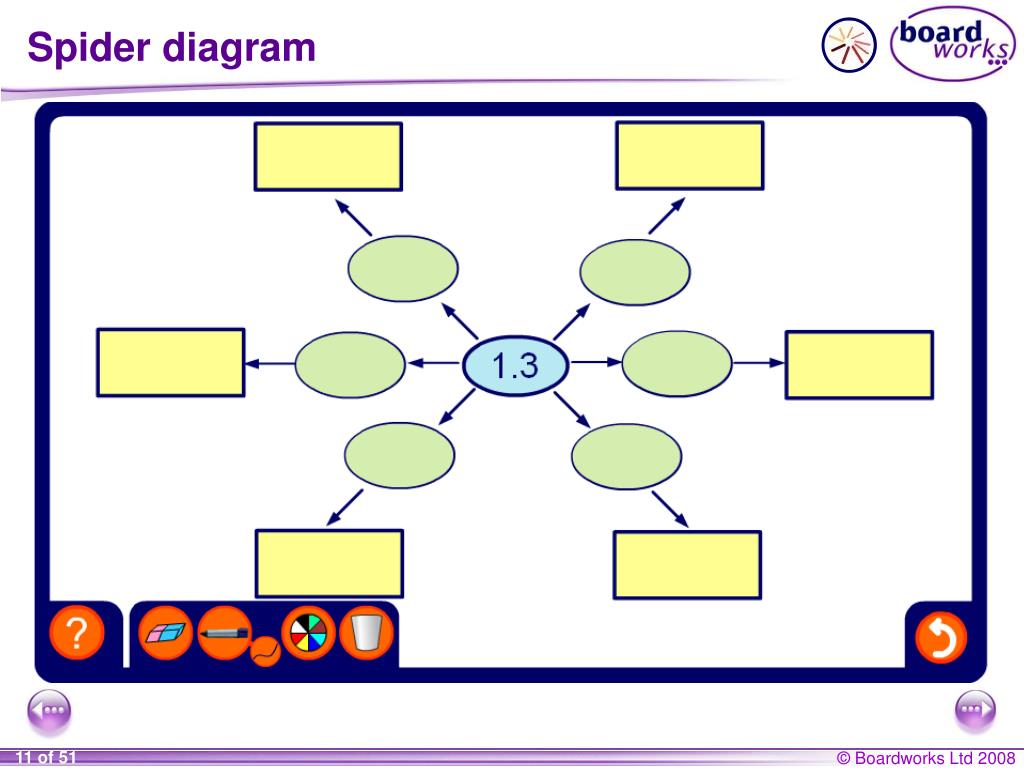 Spider diagram

board works

1.3

?

11 of 51

© Boardworks Ltd 2008